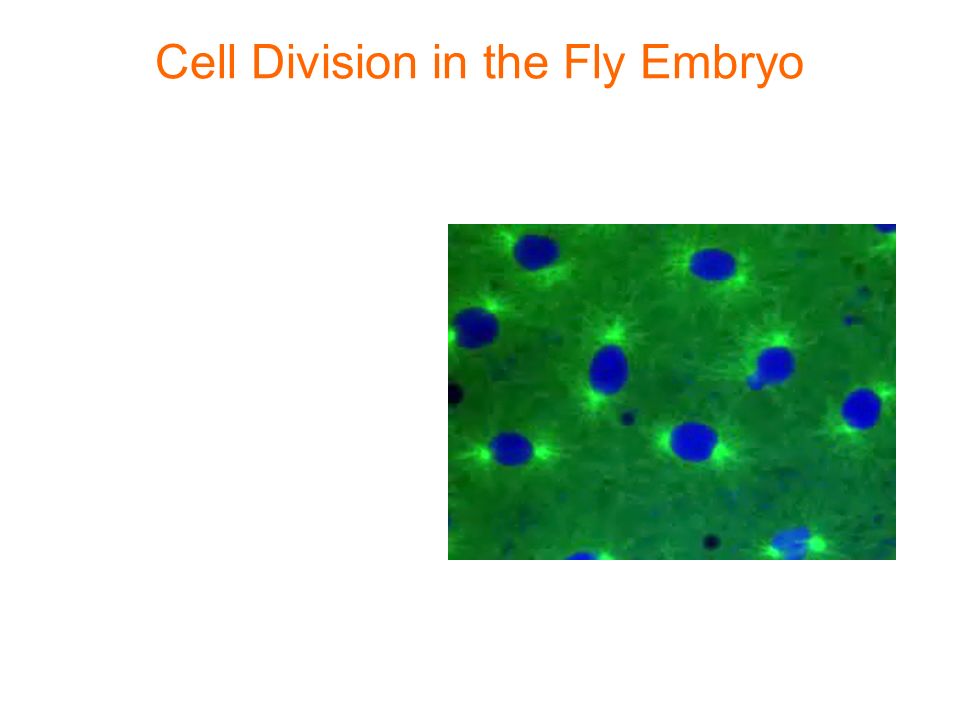 Cell Division in the Fly Embryo